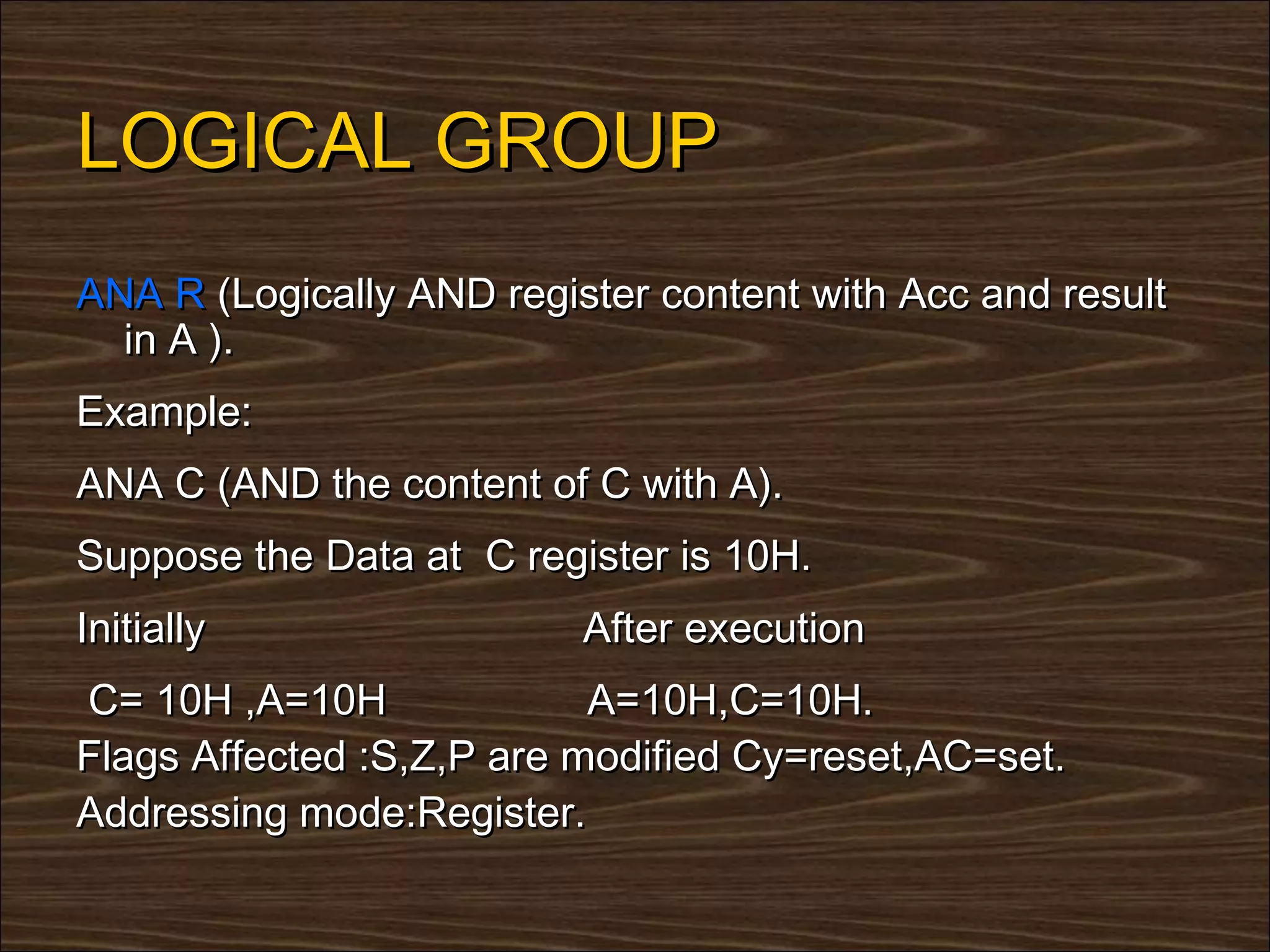 LOGICAL GROUP

ANA R (Logically AND register content with Acc and result in A ).

Example:

ANA C (AND the content of C with A).

Suppose the Data at C register is 10H.

Initially After execution

C= 10H ,A=10H A=10H,C=10H.

Flags Affected :S,Z,P are modified Cy=reset,AC=set.

Addressing mode:Register.